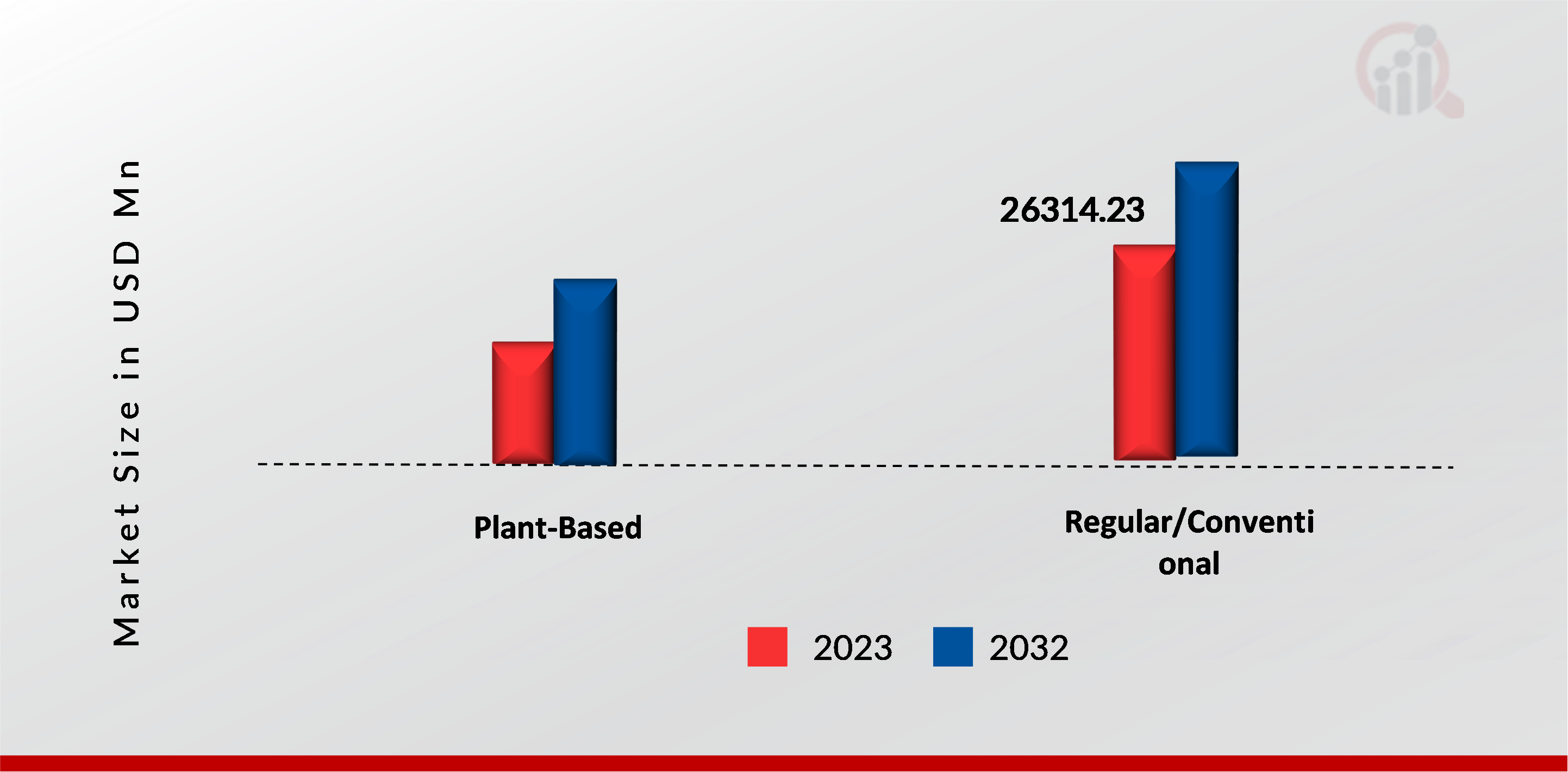 Market Size in USD Mn

26314.23

Plant-Based

Regular/Conventional

2023 2032